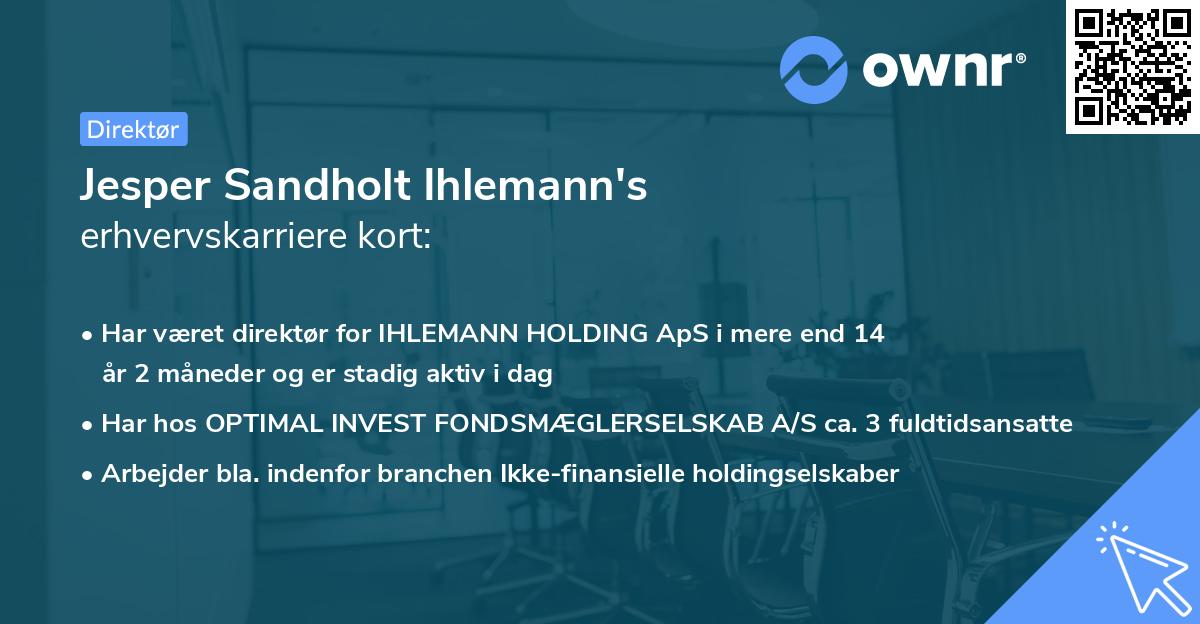 ownr®

Direktør

Jesper Sandholt Ihlemann's
erhvervskarriere kort:

• Har været direktør for IHLEMANN HOLDING ApS i mere end 14 år 2 måneder og er stadig aktiv i dag

• Har hos OPTIMAL INVEST FONDSMÆGLERSELSKAB A/S ca. 3 fuldtidsansatte

• Arbejder bla. indenfor branchen Ikke-finansielle holdingselskaber